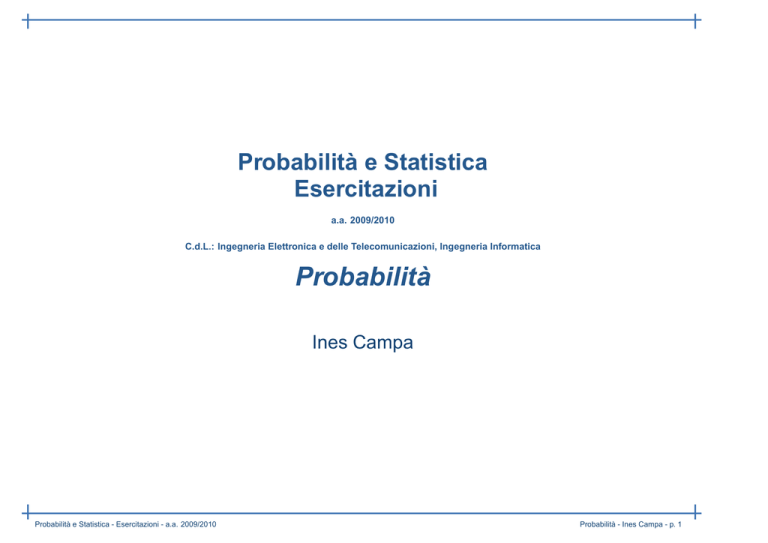 Probabilità e Statistica
Esercitazioni

a.a. 2009/2010

C.d.L.: Ingegneria Elettronica e delle Telecomunicazioni, Ingegneria Informatica

Probabilità

Ines Campa

Probabilità e Statistica - Esercitazioni - a.a. 2009/2010

Probabilità - Ines Campa - p. 1